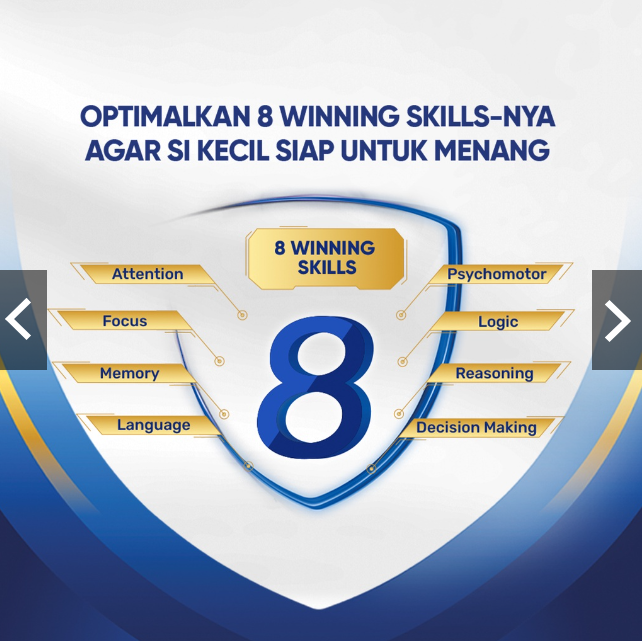 OPTIMALKAN 8 WINNING SKILLS-NYA AGAR SI KECIL SIAP UNTUK MENANG

8 WINNING SKILLS

Attention

Focus

Memory

Language

8

Psychomotor

Logic

Reasoning

Decision Making